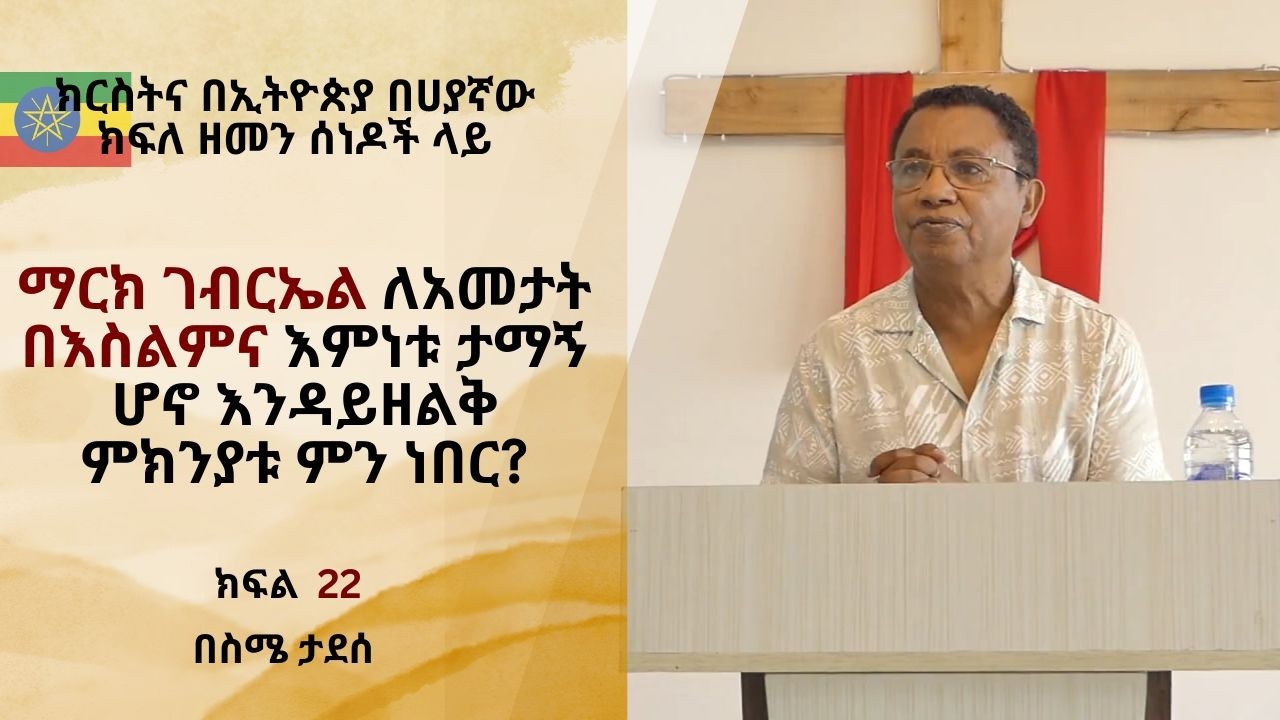 ክርስትና በኢትዮጵያ በሀያኛው ክፍለ ዘመን ሰነዶች ላይ

ማርክ ገብርኤል ለአመታት በእስልምና እምነቱ ታማኝ ሆኖ እንዳይዘልቅ ምክንያቱ ምን ነበር?

ክፍል 22

በስሜ ታደሰ